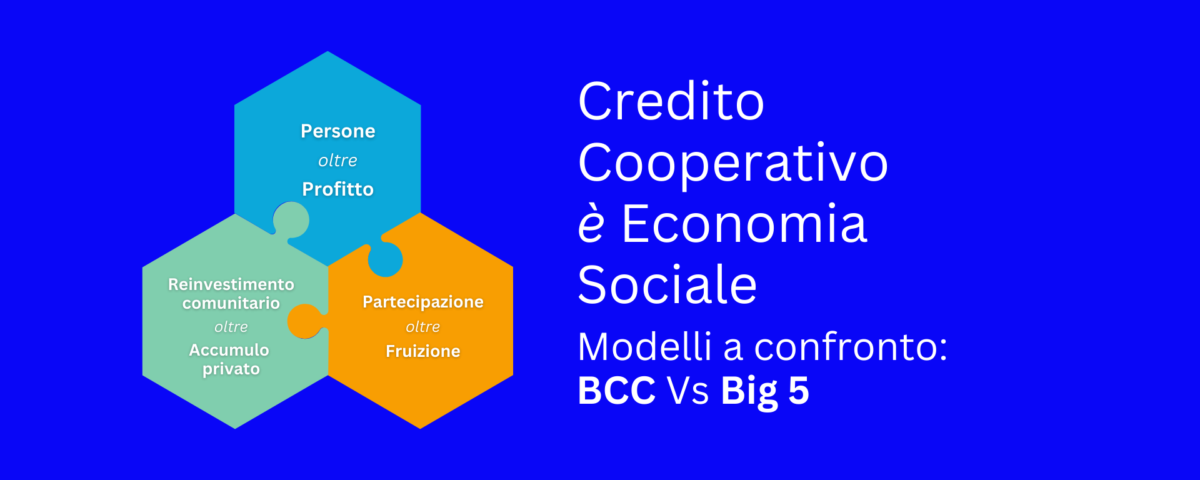 Persone
oltre
Profitto

Reinvestimento comunitario
oltre
Accumulo privato

Partecipazione
oltre
Fruizione

Credito Cooperativo è Economia Sociale

Modelli a confronto: BCC Vs Big 5